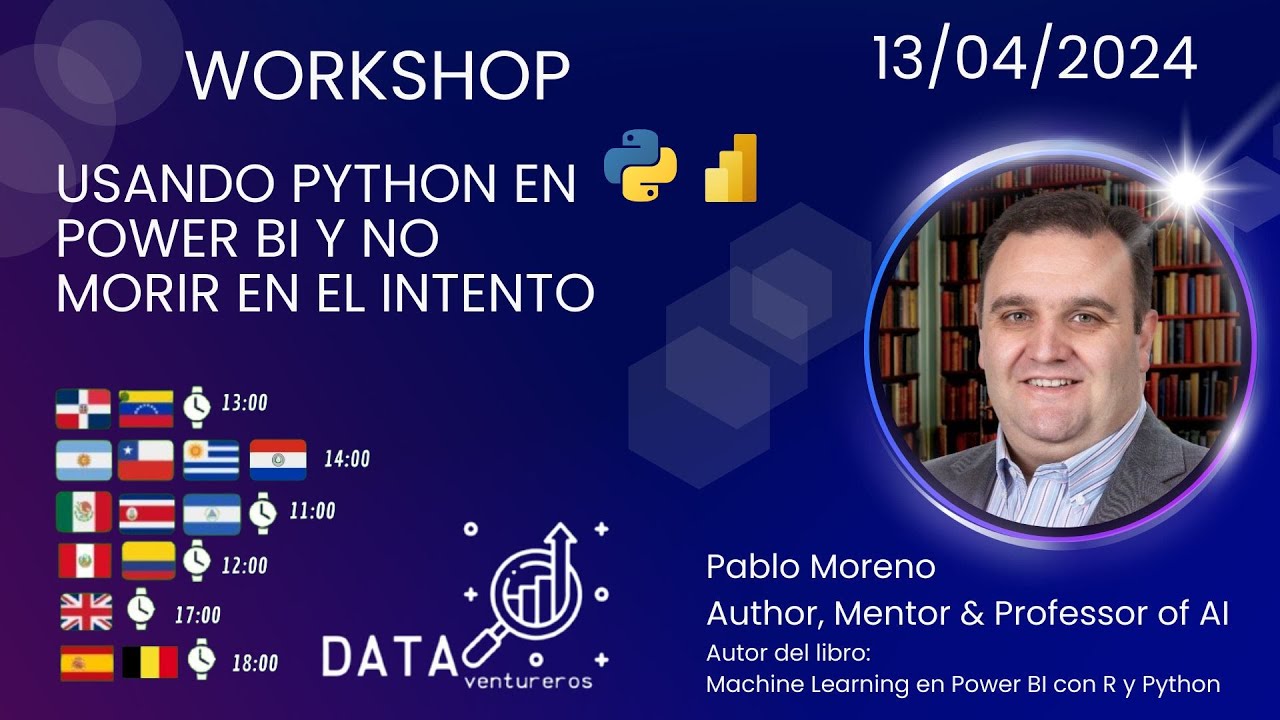 WORKSHOP

13/04/2024

USANDO PYTHON EN POWER BI Y NO MORIR EN EL INTENTO

13:00

14:00

11:00

12:00

17:00

18:00

DATA ventureros

Pablo Moreno
Author, Mentor & Professor of AI
Autor del libro:
Machine Learning en Power BI con R y Python